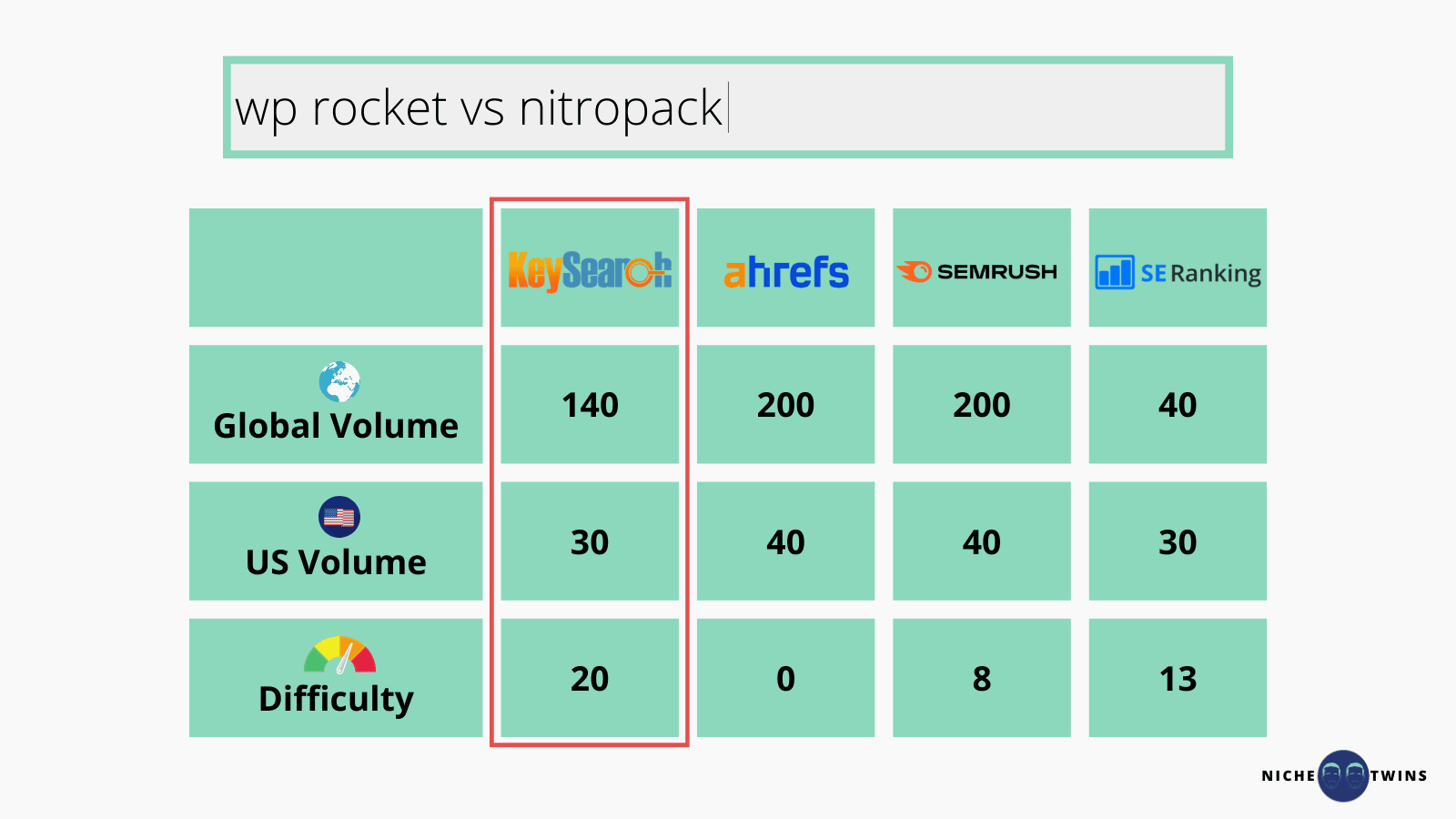 wp rocket vs nitropack

| | KeySearch | ahrefs | SEMRUSH | SE Ranking |
|---|---|---|---|---|
| Global Volume | 140 | 200 | 200 | 40 |
| US Volume | 30 | 40 | 40 | 30 |
| Difficulty | 20 | 0 | 8 | 13 |

NICHE TWINS